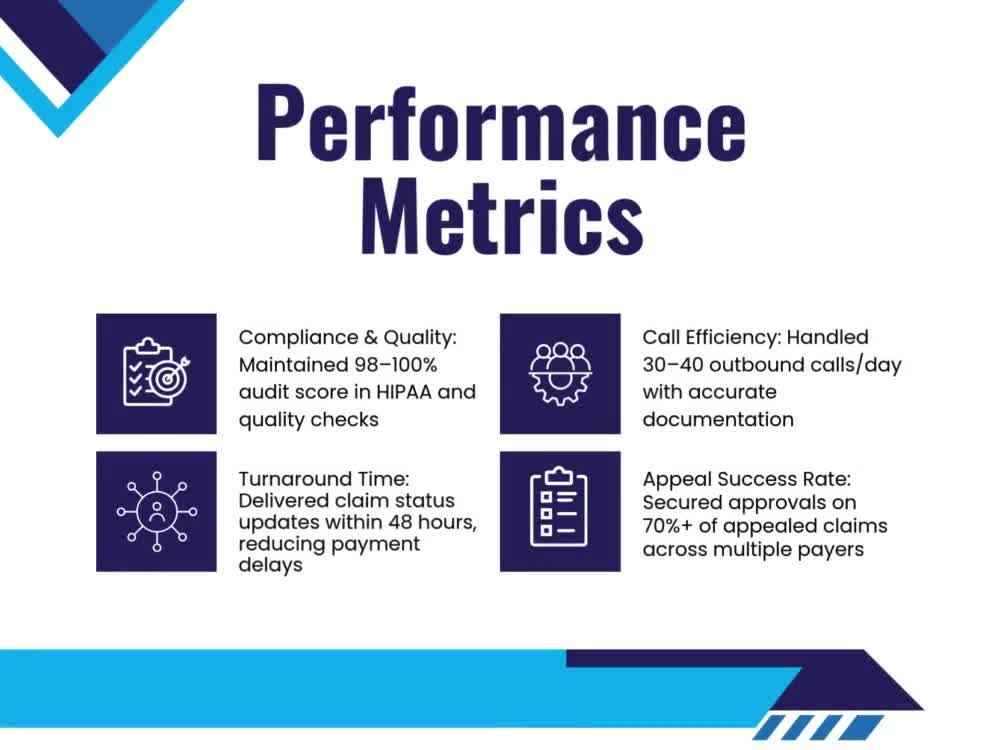 Performance Metrics

Compliance & Quality: Maintained 98–100% audit score in HIPAA and quality checks

Turnaround Time: Delivered claim status updates within 48 hours, reducing payment delays

Call Efficiency: Handled 30–40 outbound calls/day with accurate documentation

Appeal Success Rate: Secured approvals on 70%+ of appealed claims across multiple payers